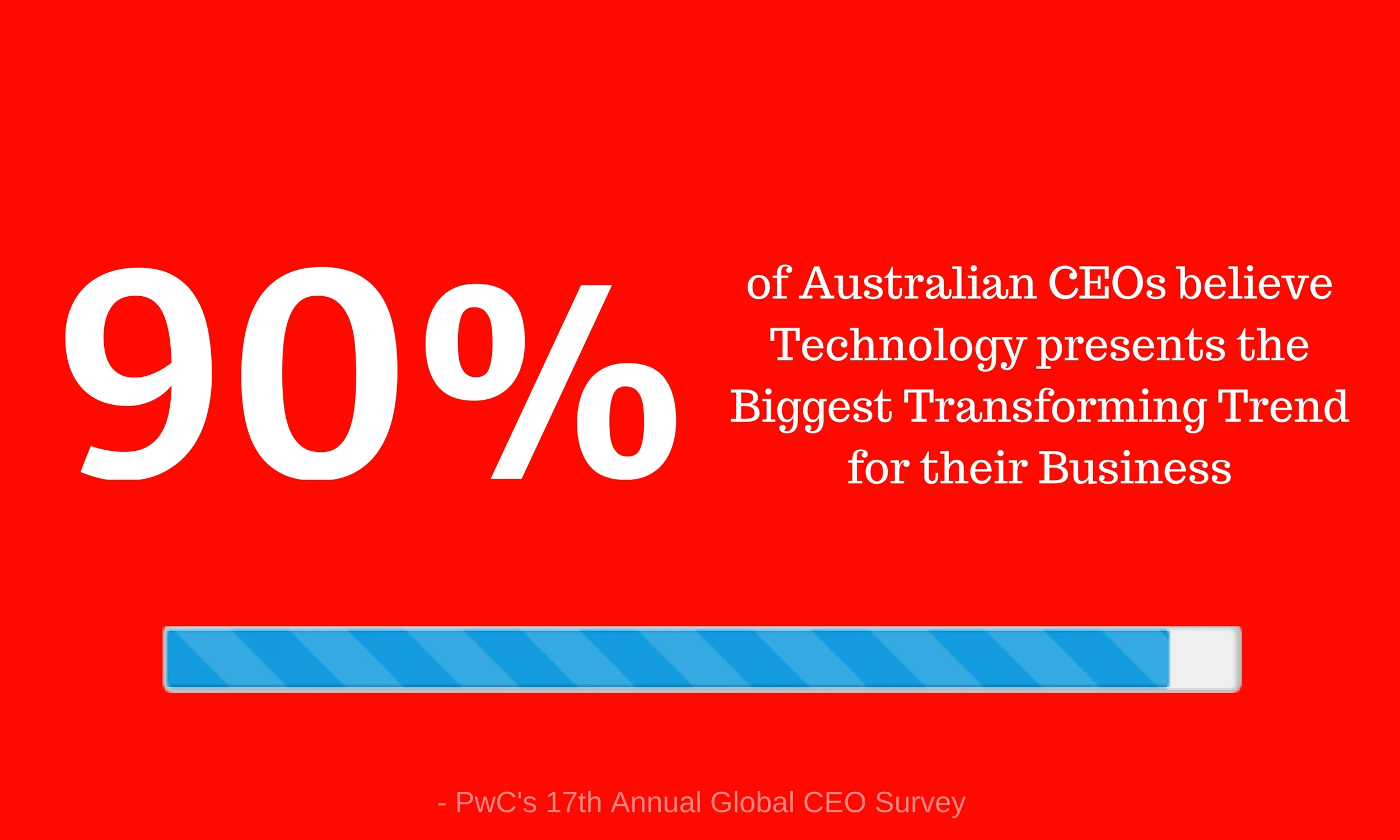 90%

of Australian CEOs believe Technology presents the Biggest Transforming Trend for their Business

- PwC's 17th Annual Global CEO Survey